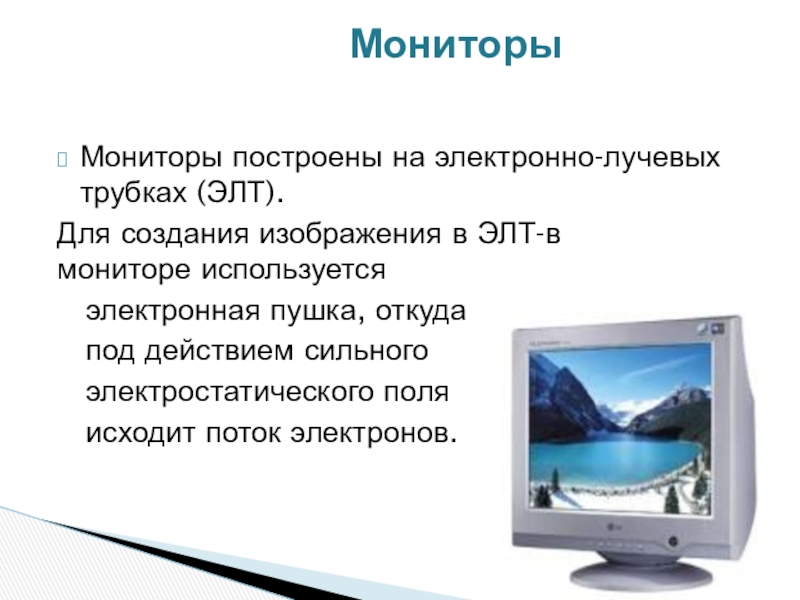 Мониторы

Мониторы построены на электронно-лучевых трубках (ЭЛТ).

Для создания изображения в ЭЛТ-в мониторе используется электронная пушка, откуда под действием сильного электростатического поля исходит поток электронов.

LG